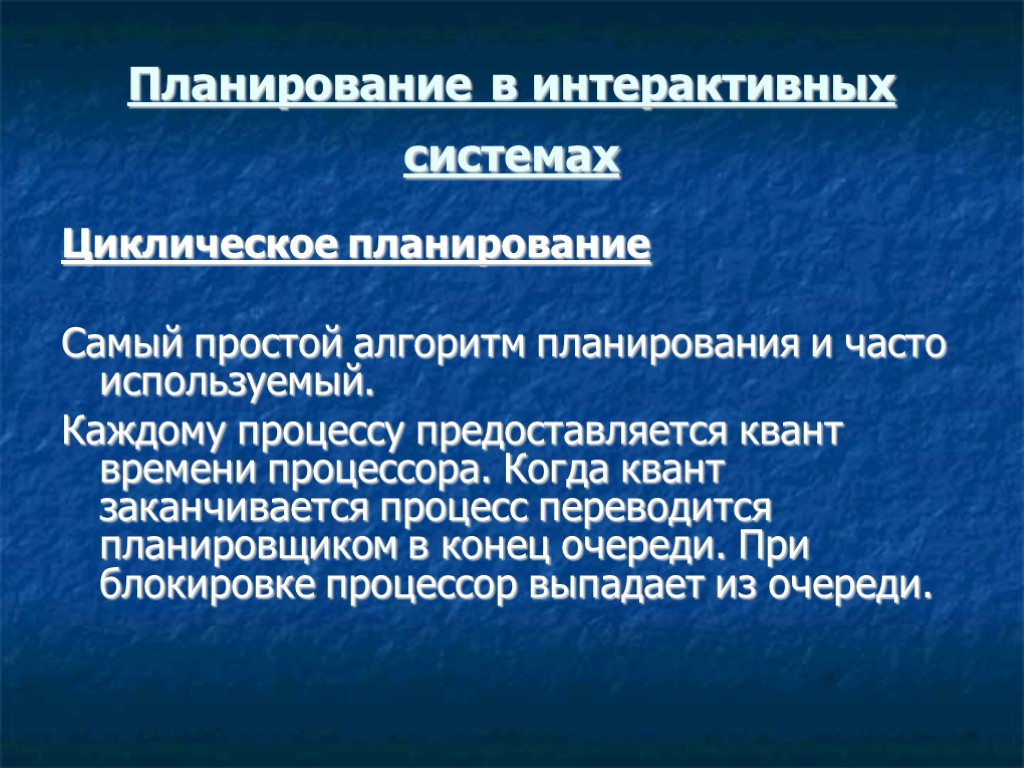 Планирование в интерактивных системах

Циклическое планирование

Самый простой алгоритм планирования и часто используемый.

Каждому процессу предоставляется квант времени процессора. Когда квант заканчивается процесс переводится планировщиком в конец очереди. При блокировке процессор выпадает из очереди.